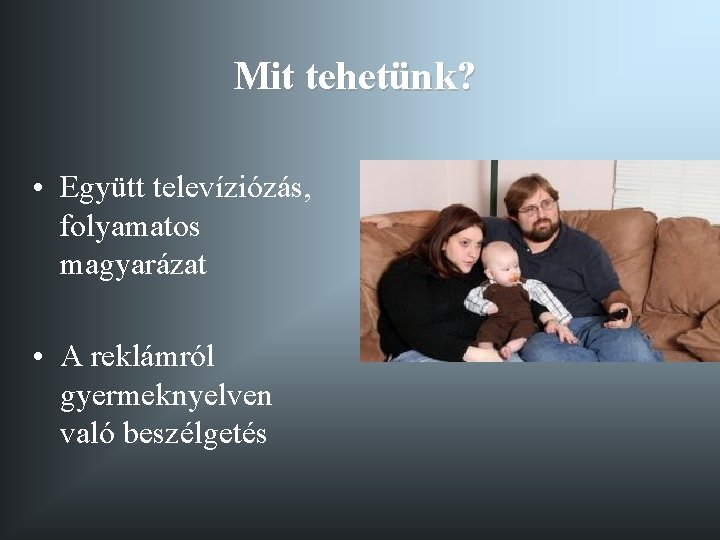 Mit tehetünk?

• Együtt televíziózás, folyamatos magyarázat

• A reklámról gyermeknyelven való beszélgetés